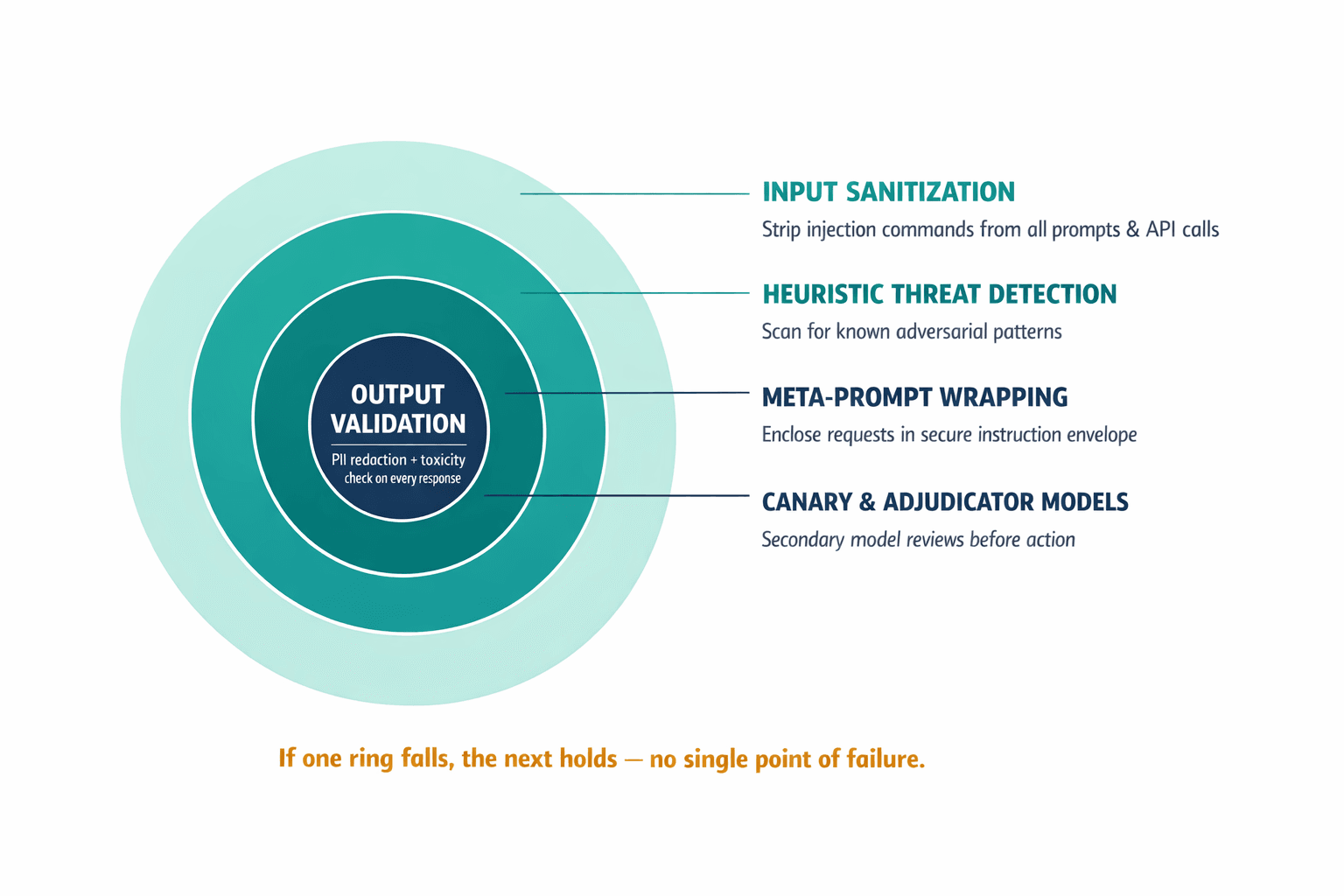 OUTPUT VALIDATION

PII redaction + toxicity check on every response

INPUT SANITIZATION

Strip injection commands from all prompts & API calls

HEURISTIC THREAT DETECTION

Scan for known adversarial patterns

META-PROMPT WRAPPING

Enclose requests in secure instruction envelope

CANARY & ADJUDICATOR MODELS

Secondary model reviews before action

If one ring falls, the next holds — no single point of failure.